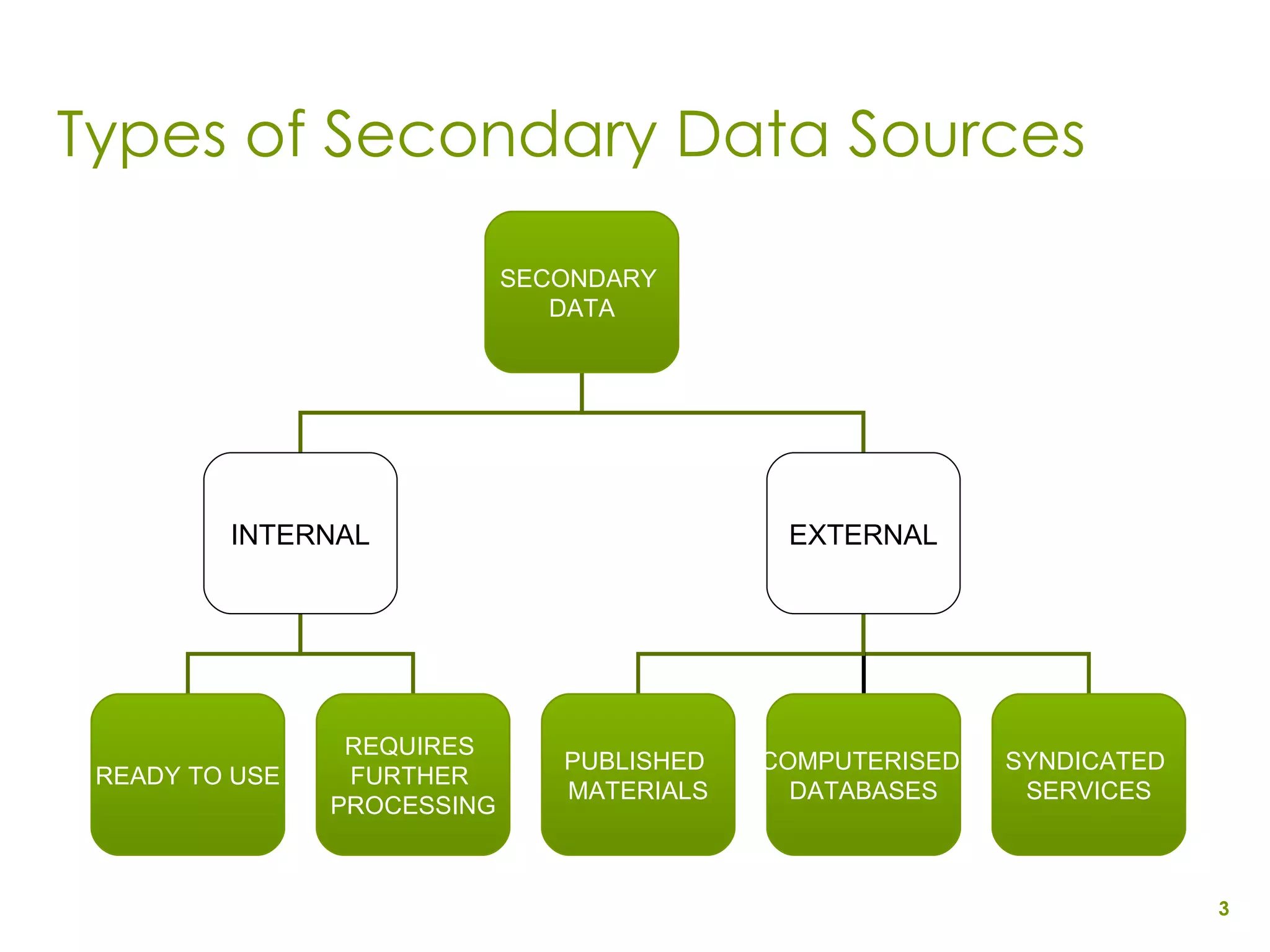 Types of Secondary Data Sources

SECONDARY DATA

INTERNAL

EXTERNAL

READY TO USE

REQUIRES FURTHER PROCESSING

PUBLISHED MATERIALS

COMPUTERISED DATABASES

SYNDICATED SERVICES

3